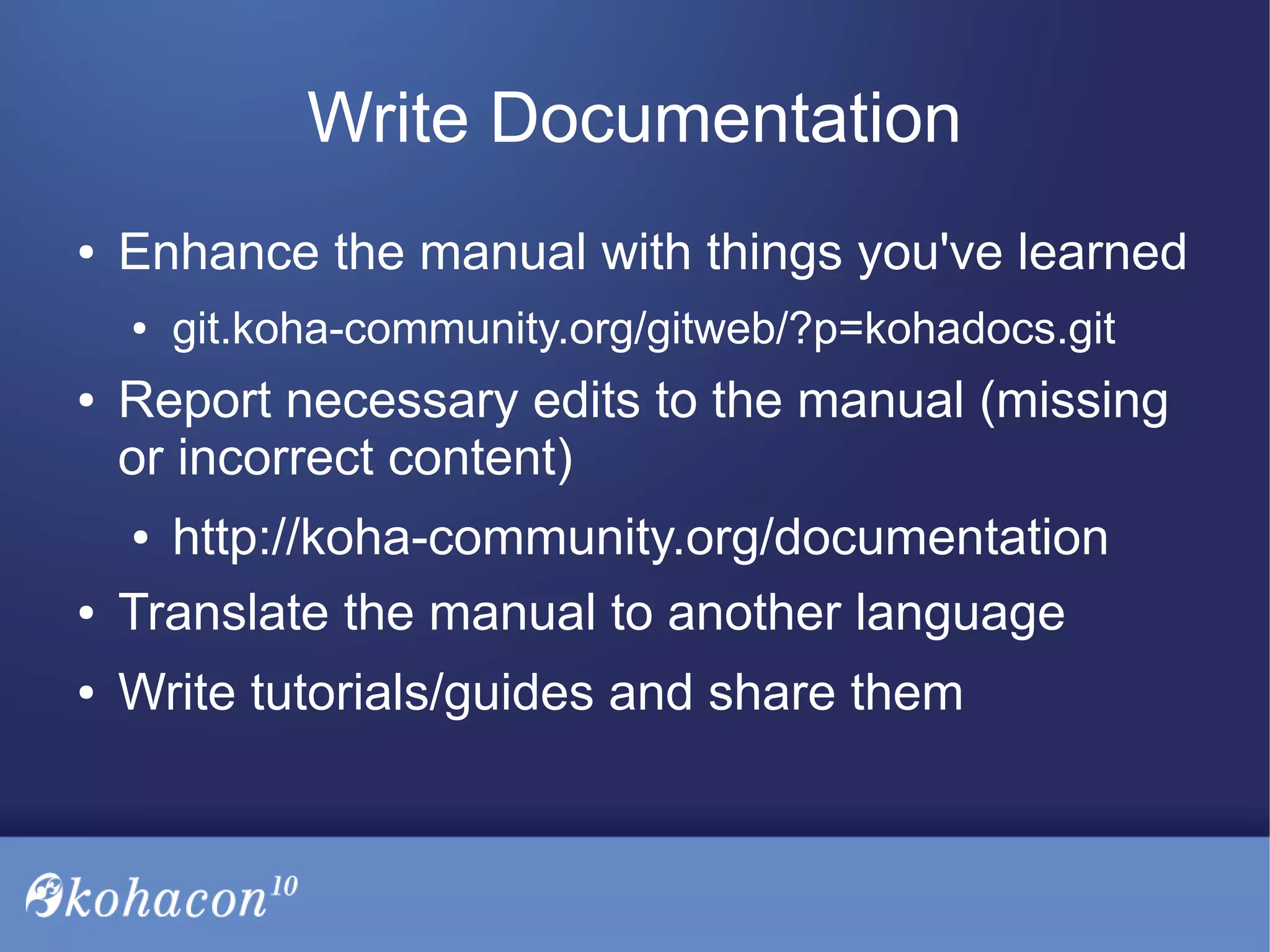 Write Documentation

• Enhance the manual with things you've learned
  • git.koha-community.org/gitweb/?p=kohadocs.git
• Report necessary edits to the manual (missing or incorrect content)
  • http://koha-community.org/documentation
• Translate the manual to another language
• Write tutorials/guides and share them

kohacon$^{10}$